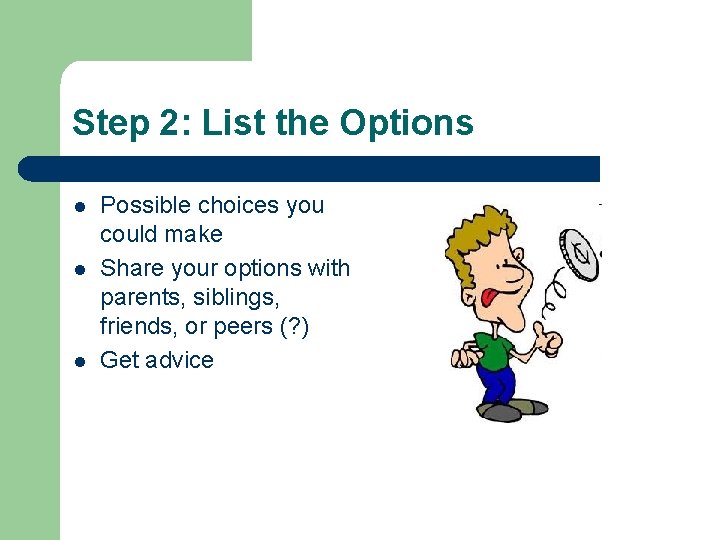 Step 2: List the Options

- Possible choices you could make
- Share your options with parents, siblings, friends, or peers (?)
- Get advice